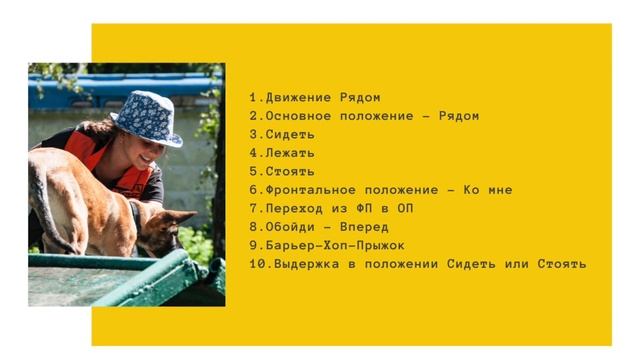 1.Движение Рядом
2.Основное положение – Рядом
3.Сидеть
4.Лежать
5.Стоять
6.Фронтальное положение – Ко мне
7.Переход из ФП в ОП
8.Обойди – Вперед
9.Барьер-Хоп-Прыжок
10.Выдержка в положении Сидеть или Стоять